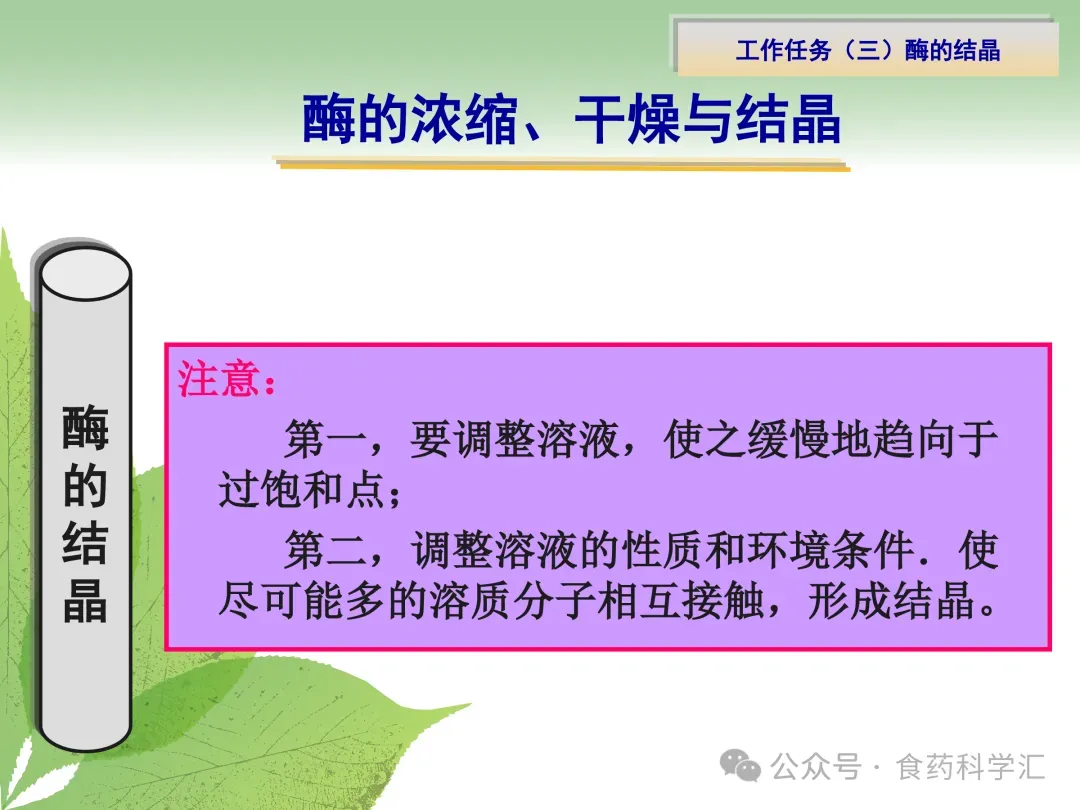 工作任务（三）酶的结晶

酶的浓缩、干燥与结晶

酶的结晶

注意：

第一，要调整溶液，使之缓慢地趋向于过饱和点；

第二，调整溶液的性质和环境条件．使尽可能多的溶质分子相互接触，形成结晶。

公众号 · 食药科学汇